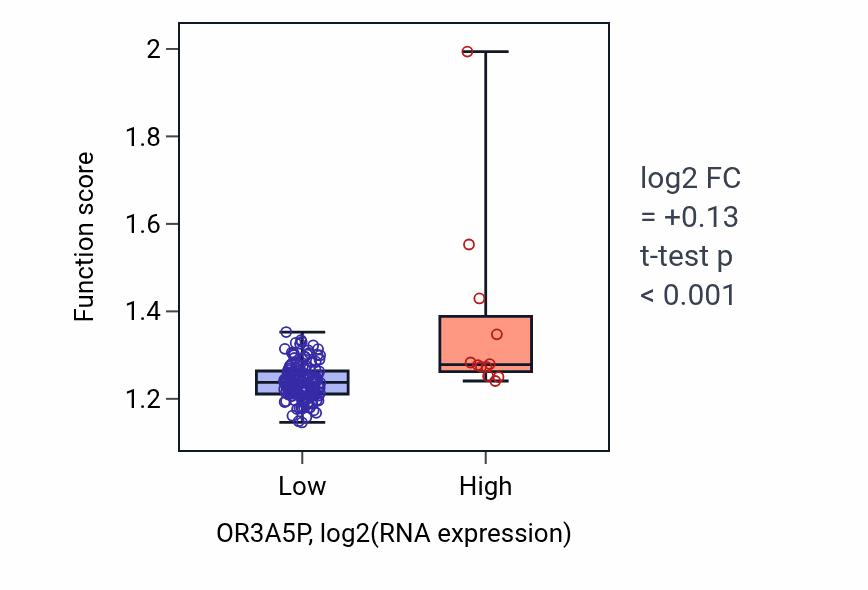 Function score

2
1.8
1.6
1.4
1.2

Low
High

OR3A5P, log2(RNA expression)

log2 FC
= +0.13
t-test p
< 0.001